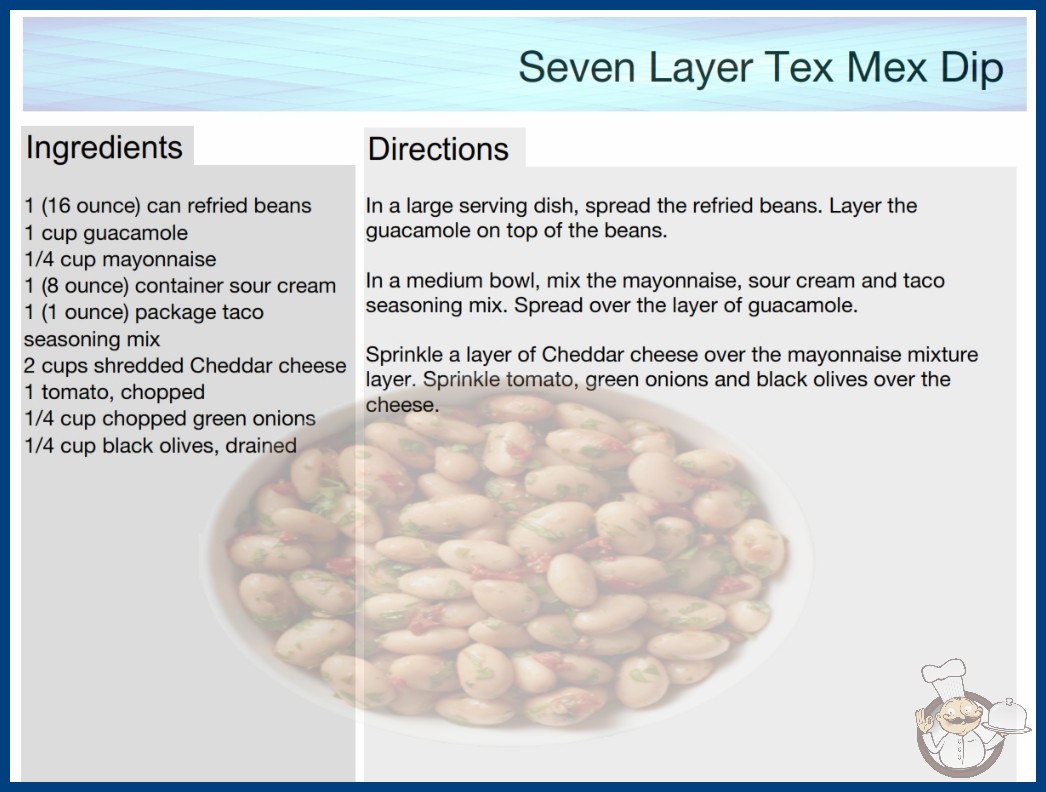 Seven Layer Tex Mex Dip

Ingredients

1 (16 ounce) can refried beans
1 cup guacamole
1/4 cup mayonnaise
1 (8 ounce) container sour cream
1 (1 ounce) package taco seasoning mix
2 cups shredded Cheddar cheese
1 tomato, chopped
1/4 cup chopped green onions
1/4 cup black olives, drained

Directions

In a large serving dish, spread the refried beans. Layer the guacamole on top of the beans.

In a medium bowl, mix the mayonnaise, sour cream and taco seasoning mix. Spread over the layer of guacamole.

Sprinkle a layer of Cheddar cheese over the mayonnaise mixture layer. Sprinkle tomato, green onions and black olives over the cheese.